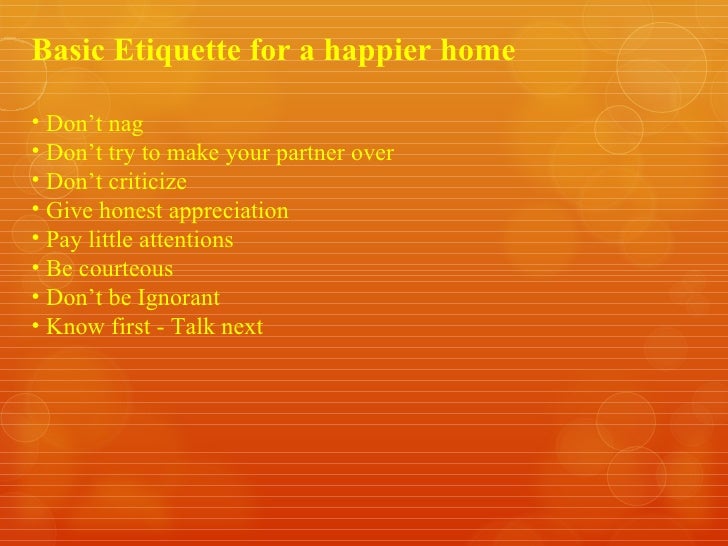 Basic Etiquette for a happier home

• Don’t nag
• Don’t try to make your partner over
• Don’t criticize
• Give honest appreciation
• Pay little attentions
• Be courteous
• Don’t be Ignorant
• Know first - Talk next